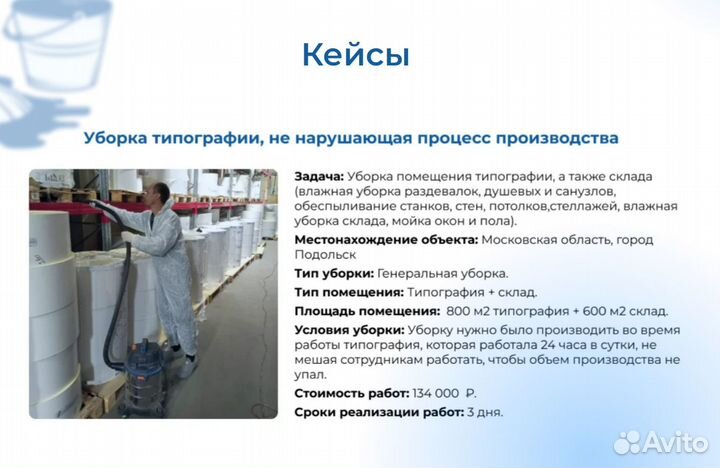 Кейсы

Уборка типографии, не нарушающая процесс производства

Задача: Уборка помещения типографии, а также склада (влажная уборка раздевалок, душевых и санузлов, обеспыливание станков, стен, потолков,стеллажей, влажная уборка склада, мойка окон и пола).

Местонахождение объекта: Московская область, город Подольск

Тип уборки: Генеральная уборка.

Тип помещения: Типография + склад.

Площадь помещения: 800 м2 типография + 600 м2 склад.

Условия уборки: Уборку нужно было производить во время работы типография, которая работала 24 часа в сутки, не мешая сотрудникам работать, чтобы объем производства не упал.

Стоимость работ: 134 000 ₽.

Сроки реализации работ: 3 дня.

Avito